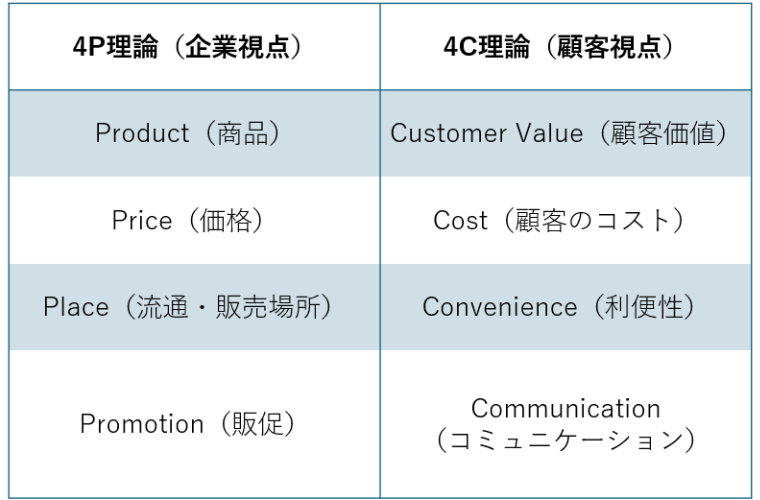 | 4P理論（企業視点） | 4C理論（顧客視点） |
|---|---|
| Product（商品） | Customer Value（顧客価値） |
| Price（価格） | Cost（顧客のコスト） |
| Place（流通・販売場所） | Convenience（利便性） |
| Promotion（販促） | Communication（コミュニケーション） |